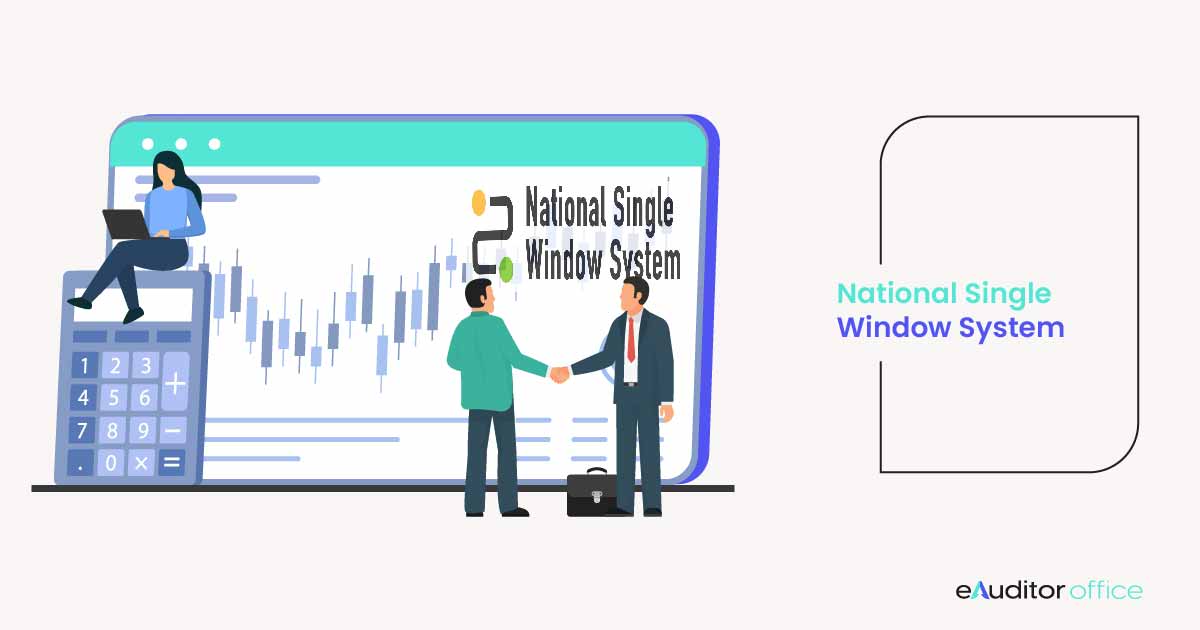 National Single Window System

1 2 3 +
4 5 6
7 8 9 −
. 0 × =

National Single Window System

eAuditor office